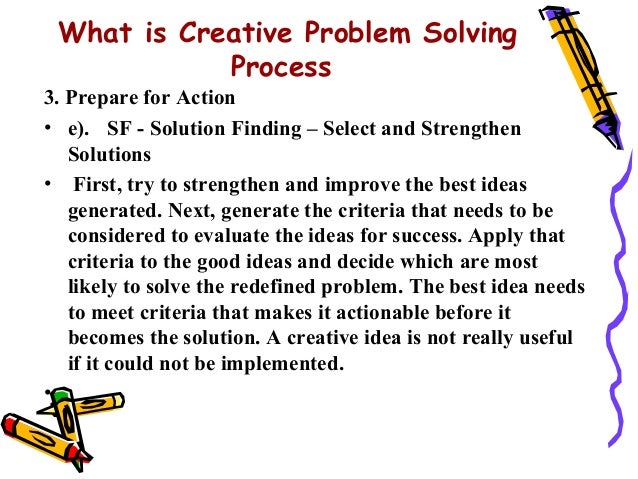 What is Creative Problem Solving Process

3. Prepare for Action

• e). SF - Solution Finding – Select and Strengthen Solutions

• First, try to strengthen and improve the best ideas generated. Next, generate the criteria that needs to be considered to evaluate the ideas for success. Apply that criteria to the good ideas and decide which are most likely to solve the redefined problem. The best idea needs to meet criteria that makes it actionable before it becomes the solution. A creative idea is not really useful if it could not be implemented.